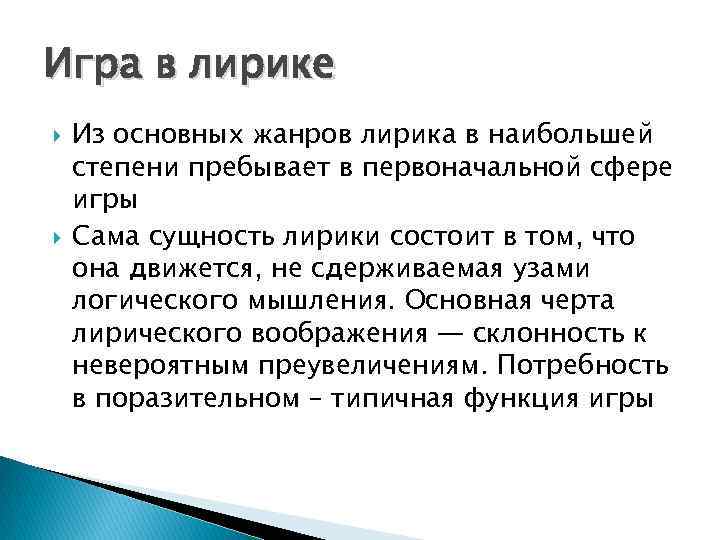 Игра в лирике

Из основных жанров лирика в наибольшей степени пребывает в первоначальной сфере игры

Сама сущность лирики состоит в том, что она движется, не сдерживаемая узами логического мышления. Основная черта лирического воображения — склонность к невероятным преувеличениям. Потребность в поразительном – типичная функция игры